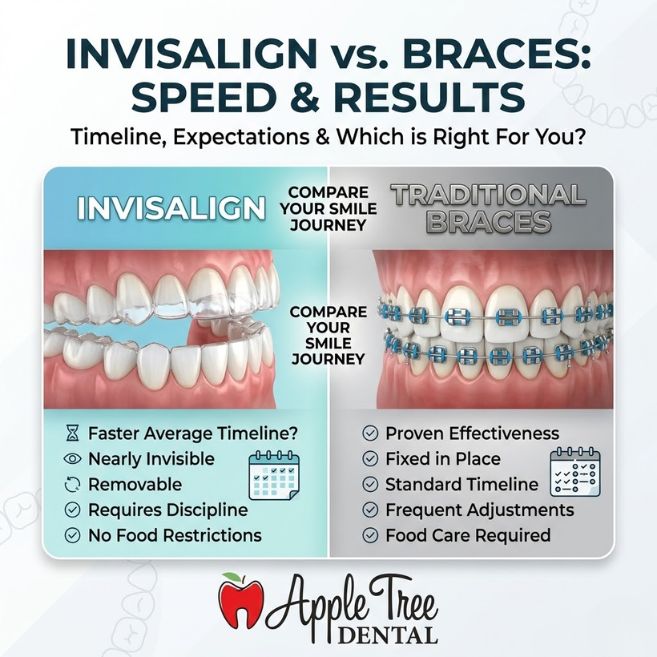 INVISALIGN vs. BRACES: SPEED & RESULTS

Timeline, Expectations & Which is Right For You?

INVISALIGN

COMPARE YOUR SMILE JOURNEY

TRADITIONAL BRACES

COMPARE YOUR SMILE JOURNEY

Faster Average Timeline?
Nearly Invisible
Removable
Requires Discipline
No Food Restrictions

Proven Effectiveness
Fixed in Place
Standard Timeline
Frequent Adjustments
Food Care Required

Apple Tree DENTAL